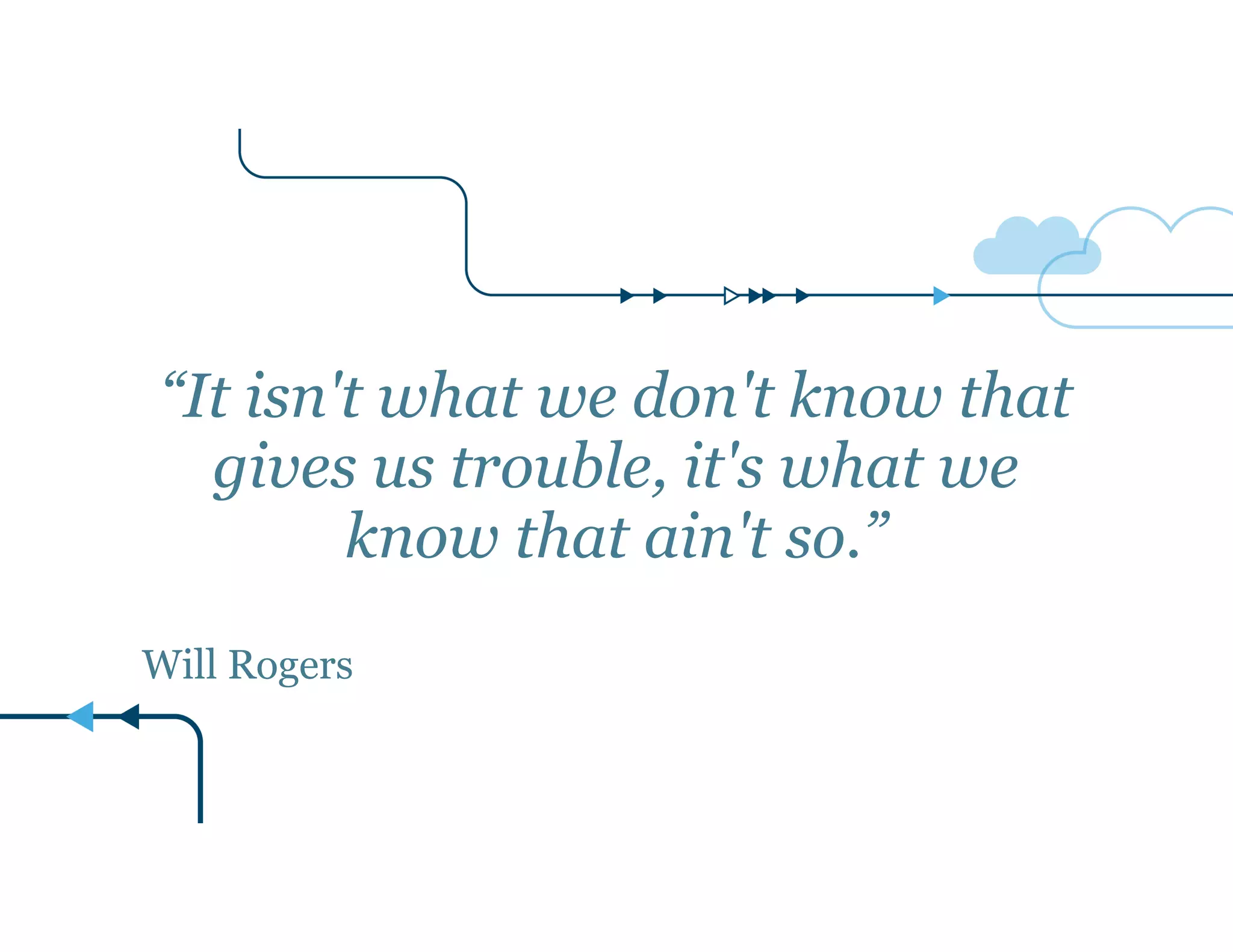 “It isn't what we don't know that gives us trouble, it's what we know that ain't so.”

Will Rogers